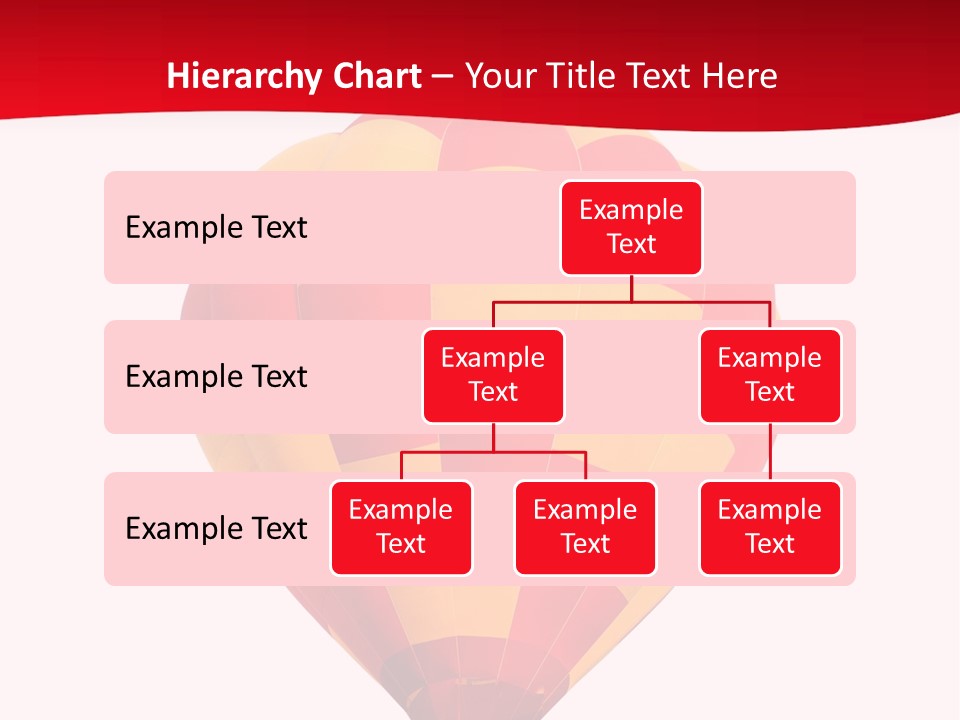 Hierarchy Chart – Your Title Text Here

Example Text

Example Text

Example Text

Example Text

Example Text

Example Text

Example Text

Example Text

Example Text